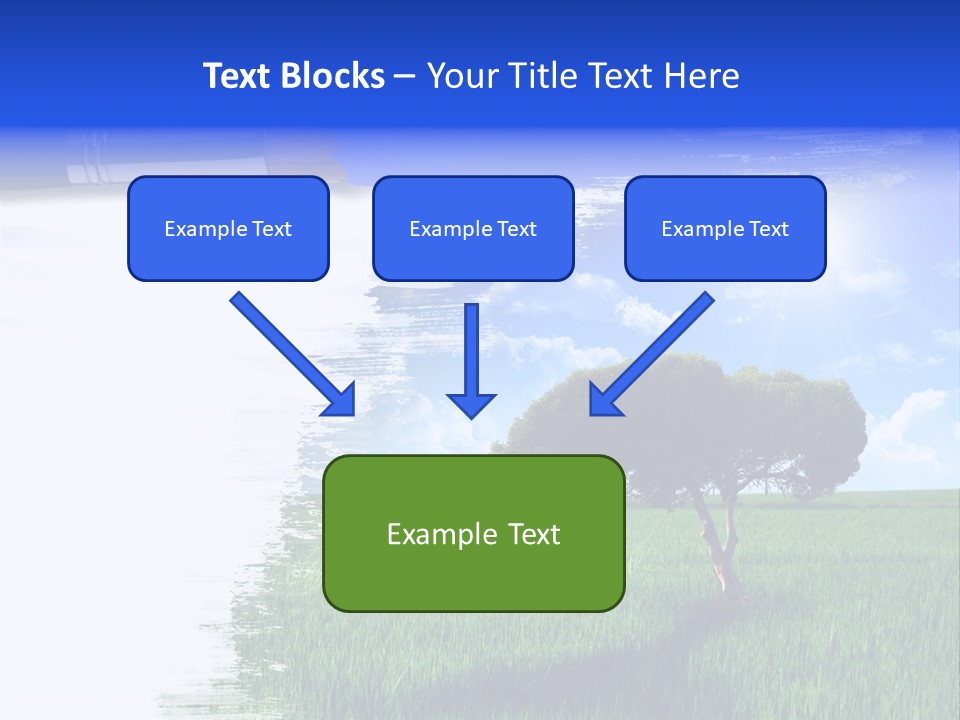 Text Blocks – Your Title Text Here

Example Text

Example Text

Example Text

Example Text